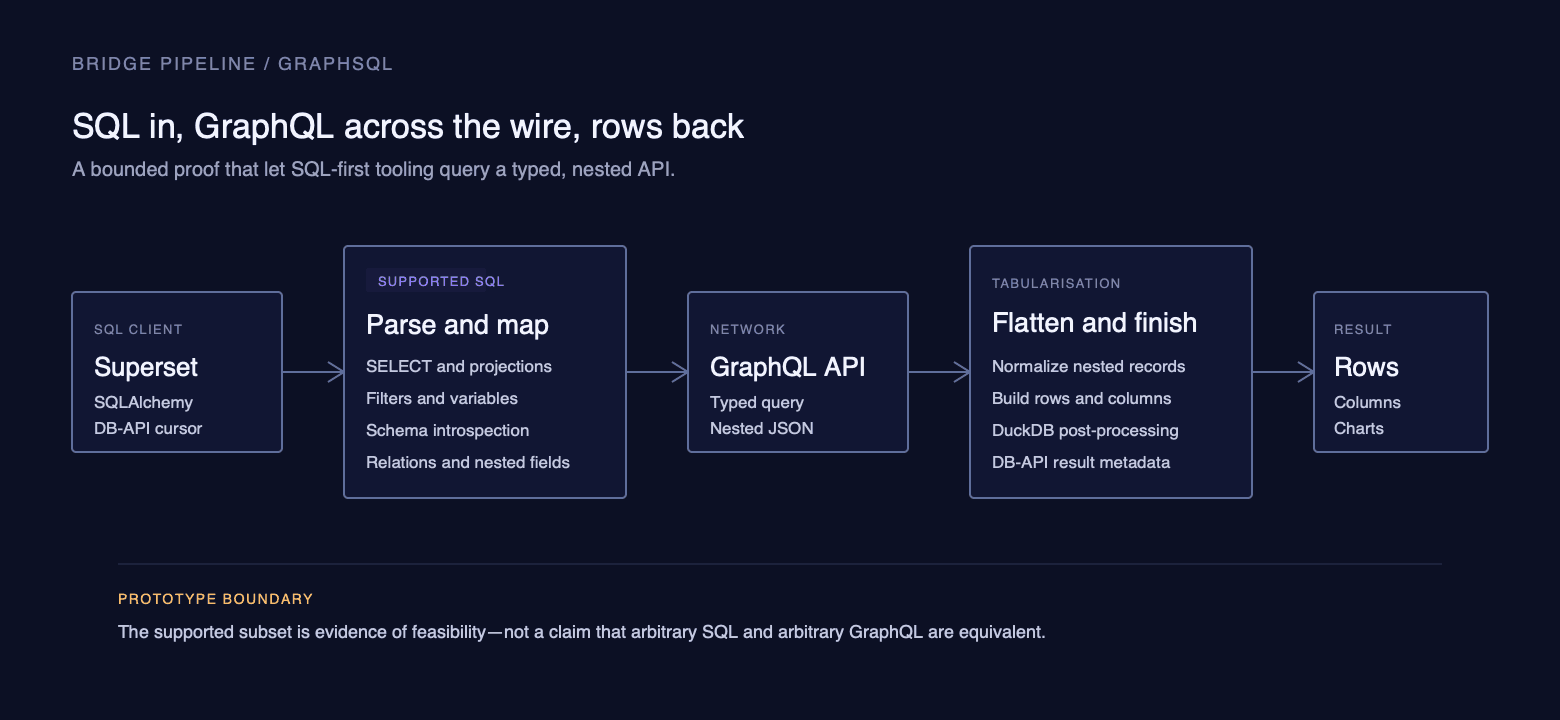 BRIDGE PIPELINE / GRAPHSQL

SQL in, GraphQL across the wire, rows back

A bounded proof that let SQL-first tooling query a typed, nested API.

SQL CLIENT

Superset

SQLAlchemy

DB-API cursor

SUPPORTED SQL

Parse and map

SELECT and projections

Filters and variables

Schema introspection

Relations and nested fields

NETWORK

GraphQL API

Typed query

Nested JSON

TABULARISATION

Flatten and finish

Normalize nested records

Build rows and columns

DuckDB post-processing

DB-API result metadata

RESULT

Rows

Columns

Charts

PROTOTYPE BOUNDARY

The supported subset is evidence of feasibility—not a claim that arbitrary SQL and arbitrary GraphQL are equivalent.